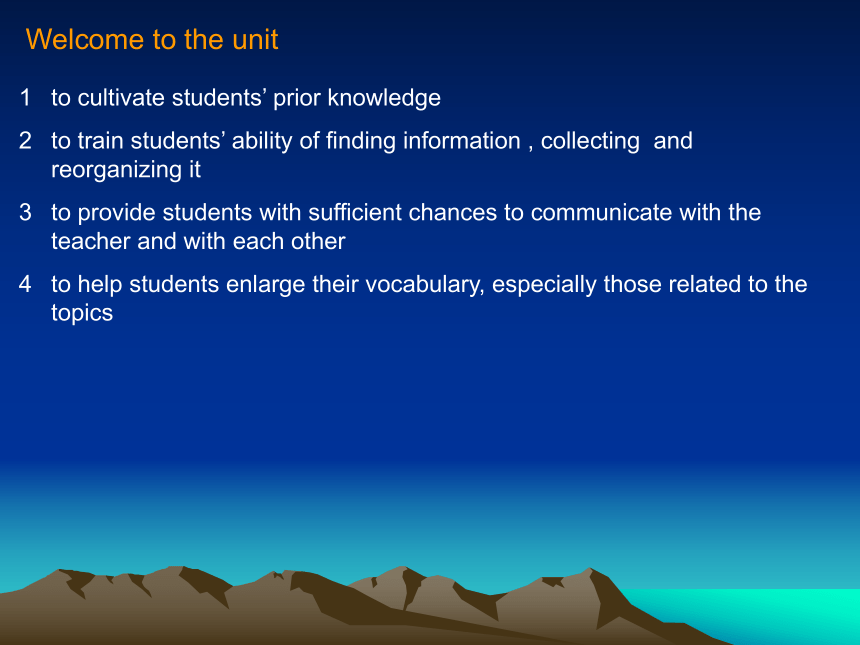 Welcome to the unit

1 to cultivate students’ prior knowledge

2 to train students’ ability of finding information , collecting and reorganizing it

3 to provide students with sufficient chances to communicate with the teacher and with each other

4 to help students enlarge their vocabulary, especially those related to the topics